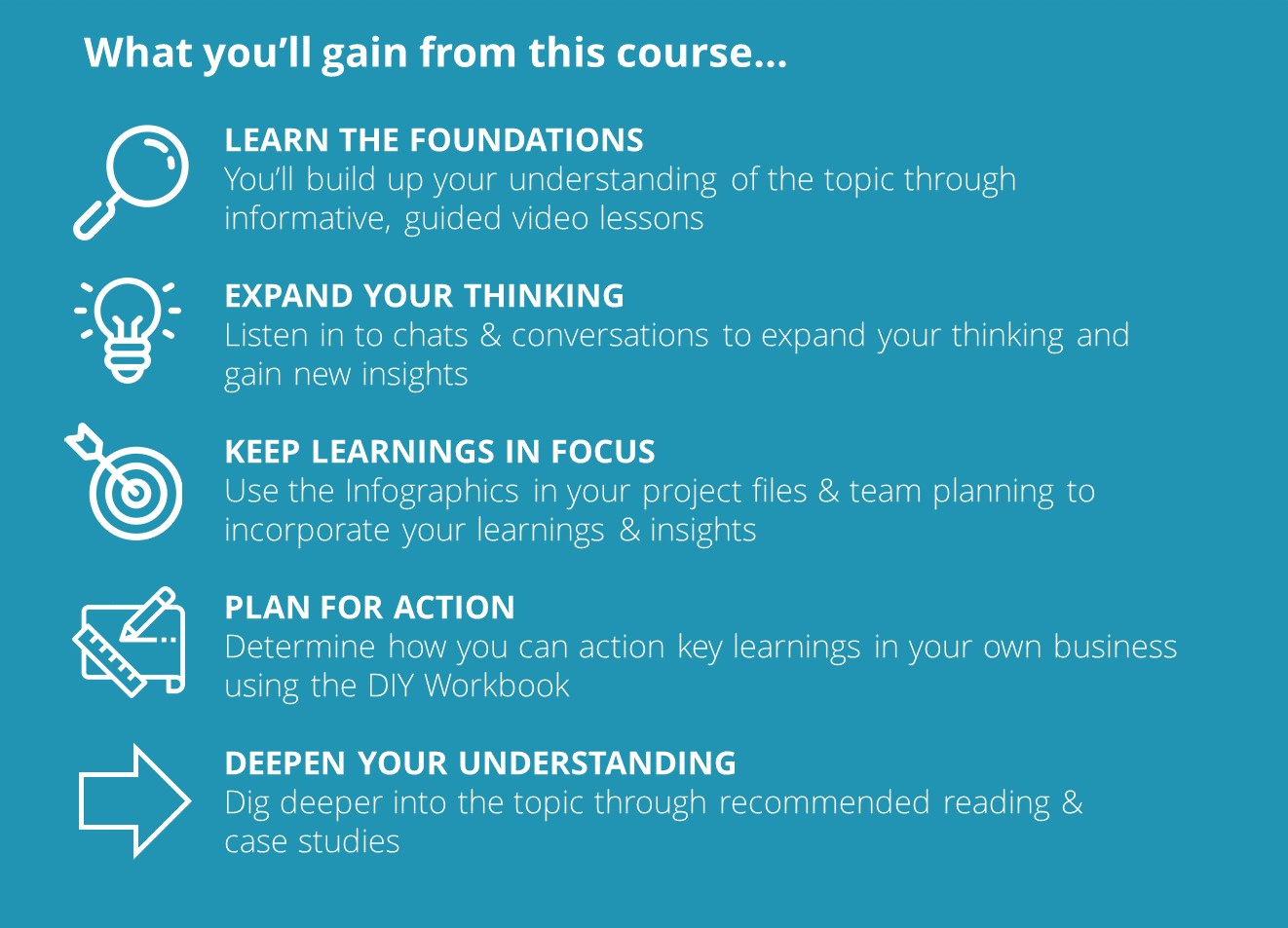 What you'll gain from this course...

LEARN THE FOUNDATIONS
You'll build up your understanding of the topic through informative, guided video lessons

EXPAND YOUR THINKING
Listen in to chats & conversations to expand your thinking and gain new insights

KEEP LEARNINGS IN FOCUS
Use the Infographics in your project files & team planning to incorporate your learnings & insights

PLAN FOR ACTION
Determine how you can action key learnings in your own business using the DIY Workbook

DEEPEN YOUR UNDERSTANDING
Dig deeper into the topic through recommended reading & case studies